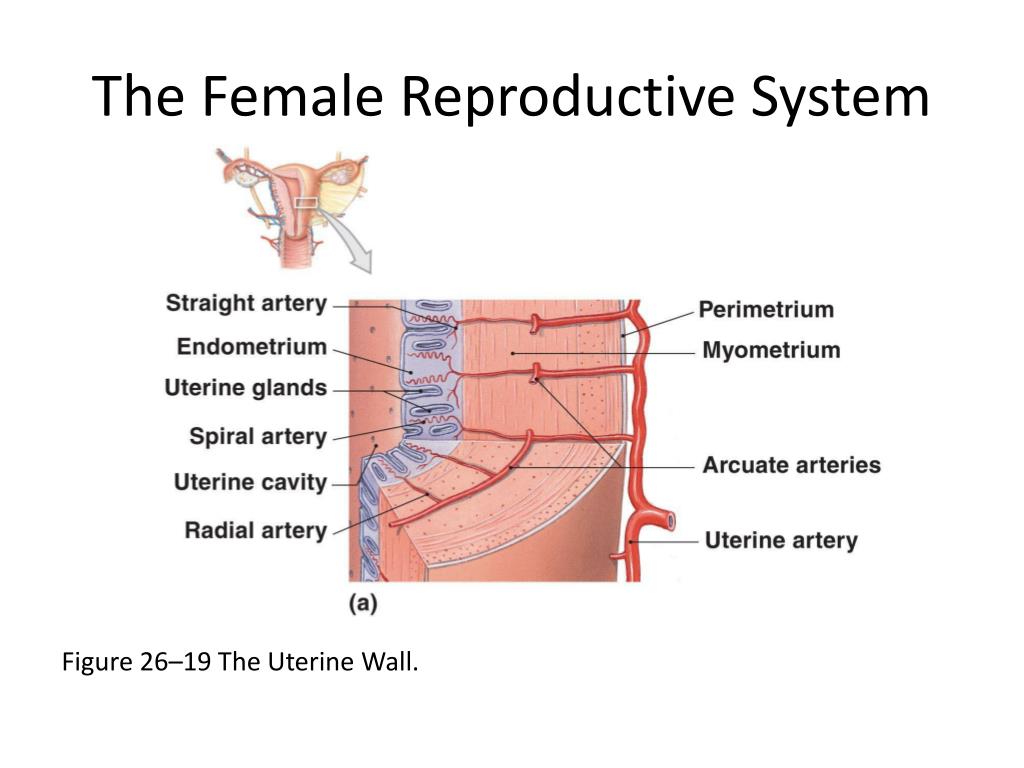 The Female Reproductive System

Straight artery
Endometrium
Uterine glands
Spiral artery
Uterine cavity
Radial artery

Perimetrium
Myometrium
Arcuate arteries
Uterine artery

(a)

Figure 26–19 The Uterine Wall.